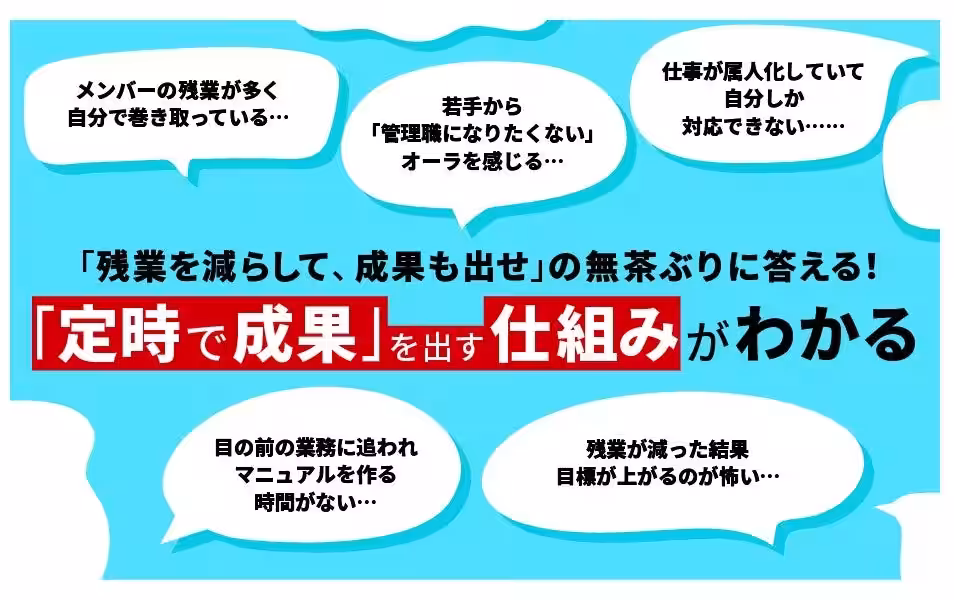 メンバーの残業が多く
自分で巻き取っている…

若手から
「管理職になりたくない」
オーラを感じる…

仕事が属人化していて
自分しか
対応できない……

「残業を減らして、成果も出せ」の無茶ぶりに答える！

「定時で成果」を出す仕組みがわかる

目の前の業務に追われ
マニュアルを作る
時間がない…

残業が減った結果
目標が上がるのが怖い…